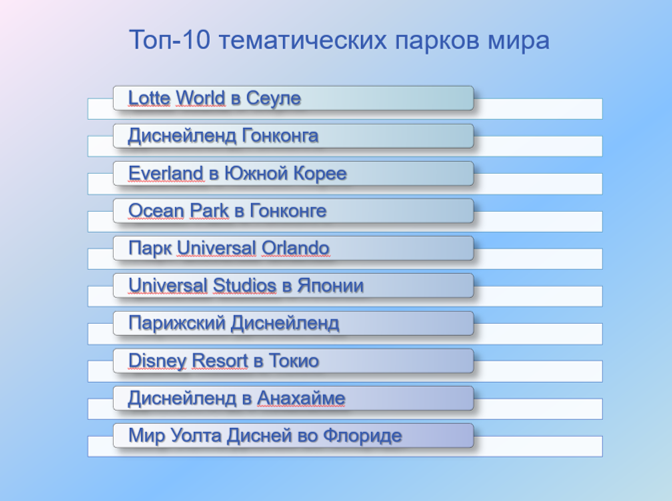 Топ-10 тематических парков мира

Lotte World в Сеуле

Диснейленд Гонконга

Everland в Южной Корее

Ocean Park в Гонконге

Парк Universal Orlando

Universal Studios в Японии

Парижский Диснейленд

Disney Resort в Токио

Диснейленд в Анахайме

Мир Уолта Дисней во Флориде